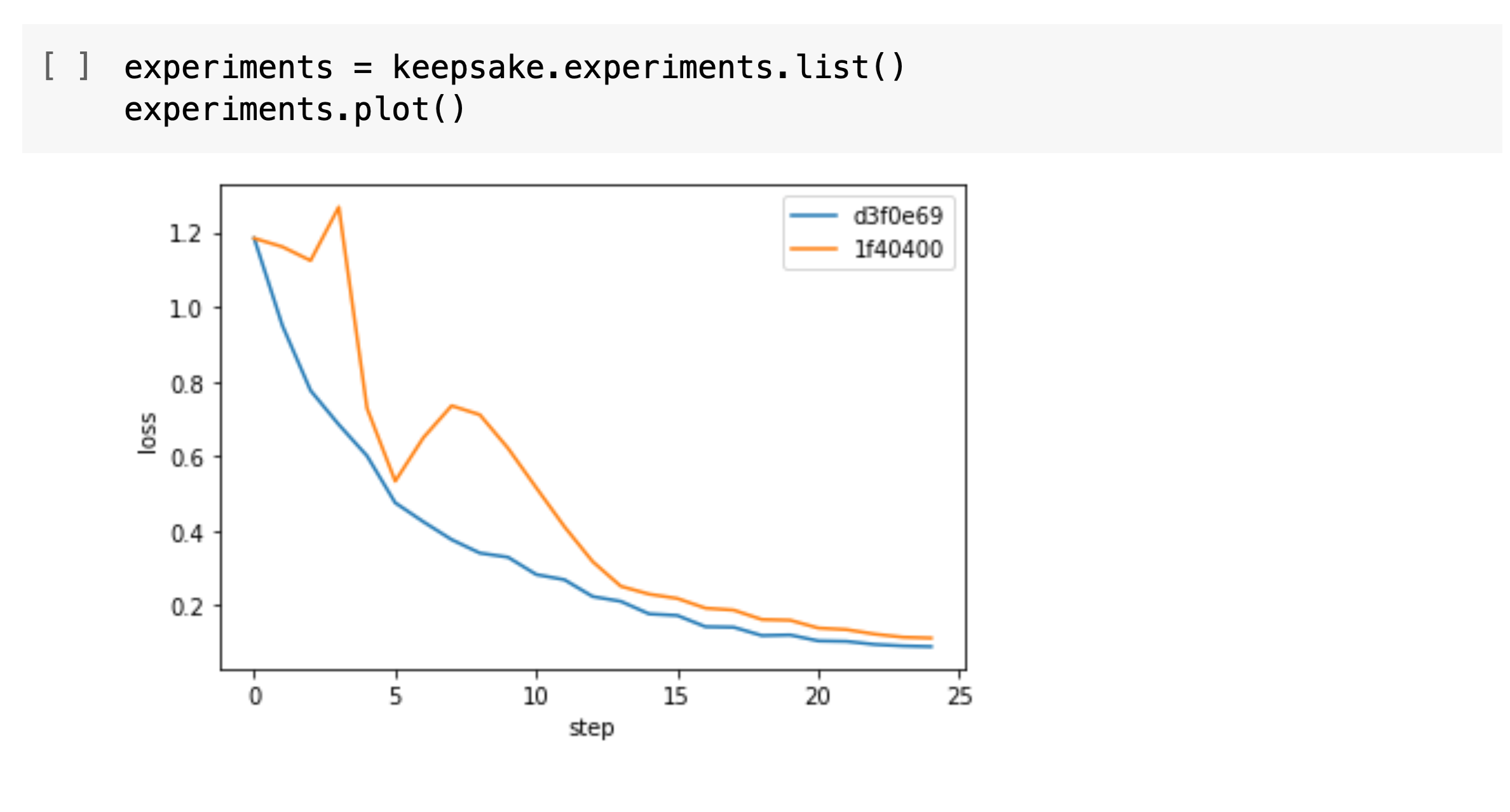 [ ] experiments = keepsake.experiments.list()
experiments.plot()

d3f0e69
1f40400

1.2
1.0
0.8
0.6
0.4
0.2

loss

0
5
10
15
20
25

step